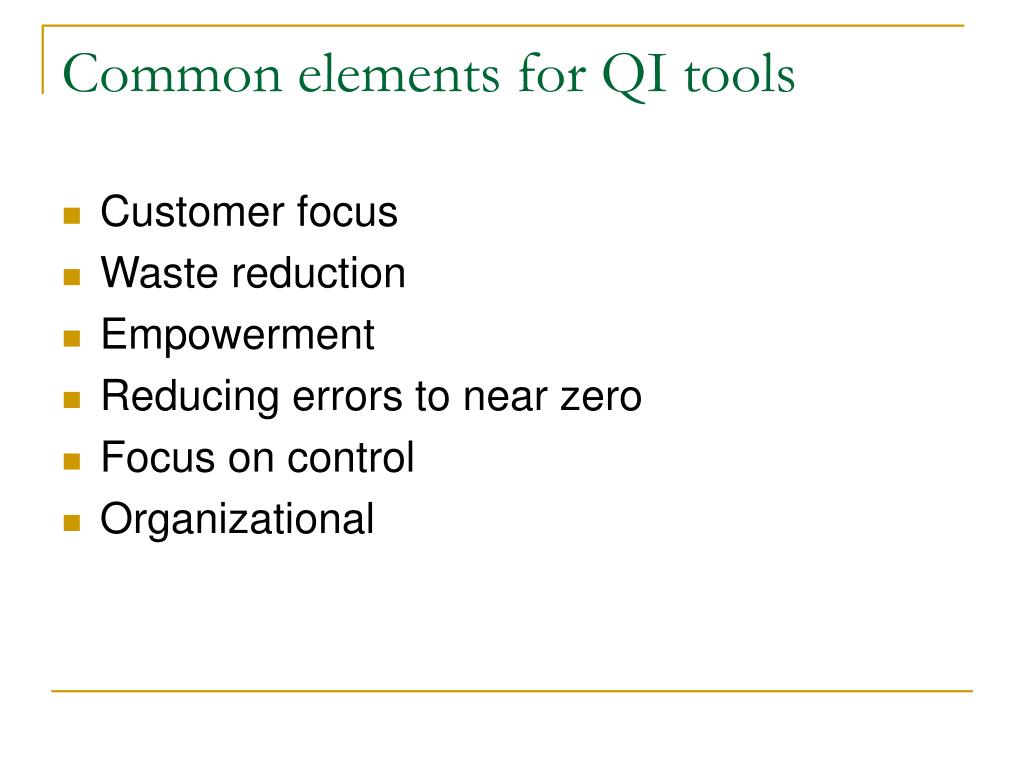 Common elements for QI tools

- Customer focus
- Waste reduction
- Empowerment
- Reducing errors to near zero
- Focus on control
- Organizational